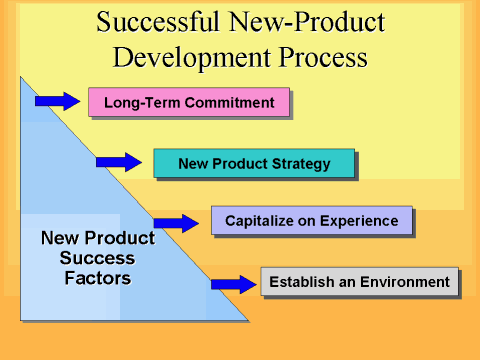 Successful New-Product Development Process

Long-Term Commitment

New Product Strategy

Capitalize on Experience

Establish an Environment

New Product Success Factors